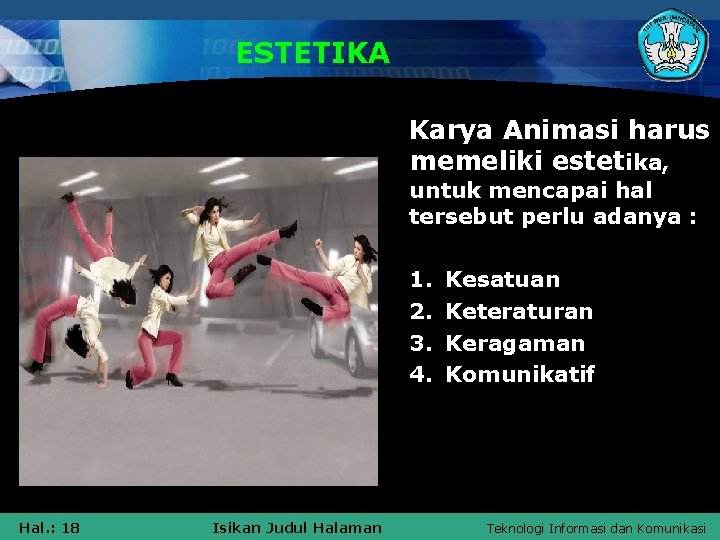 ESTETIKA

Karya Animasi harus memeliki estetika, untuk mencapai hal tersebut perlu adanya :

1. Kesatuan
2. Keteraturan
3. Keragaman
4. Komunikatif

Hal.: 18

Isikan Judul Halaman

Teknologi Informasi dan Komunikasi